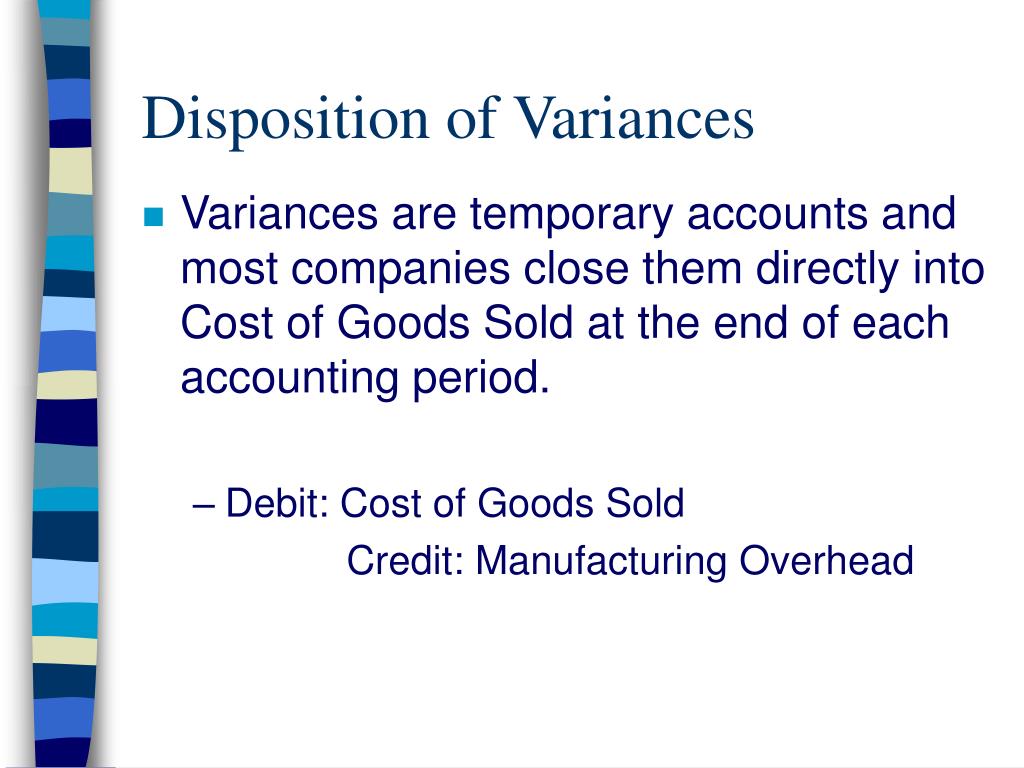 Disposition of Variances

Variances are temporary accounts and most companies close them directly into Cost of Goods Sold at the end of each accounting period.

– Debit: Cost of Goods Sold
Credit: Manufacturing Overhead